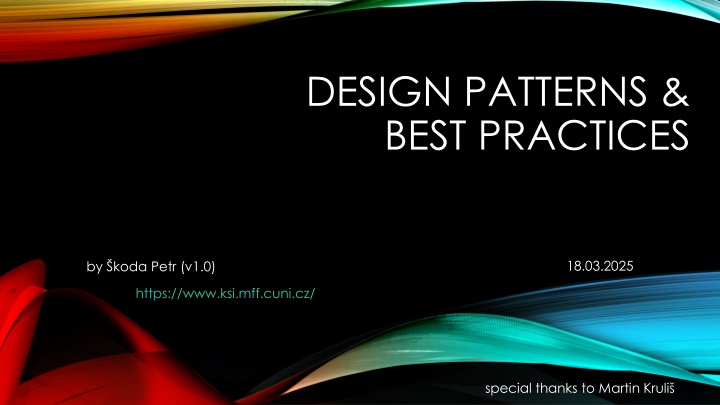 DESIGN PATTERNS & BEST PRACTICES

by Škoda Petr (v1.0)

18.03.2025

https://www.ksi.mff.cuni.cz/

special thanks to Martin Kruliš